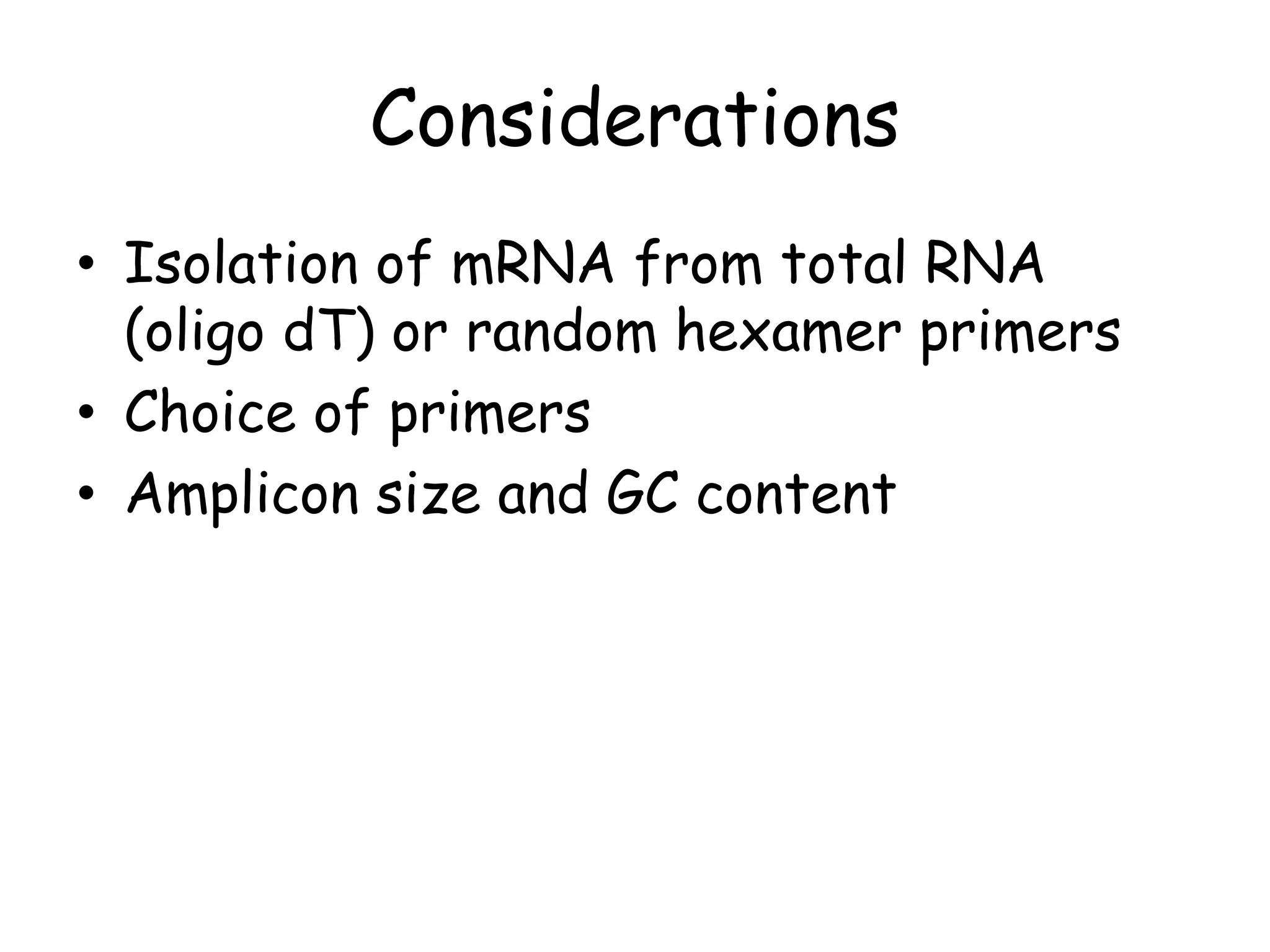 Considerations

• Isolation of mRNA from total RNA (oligo dT) or random hexamer primers
• Choice of primers
• Amplicon size and GC content